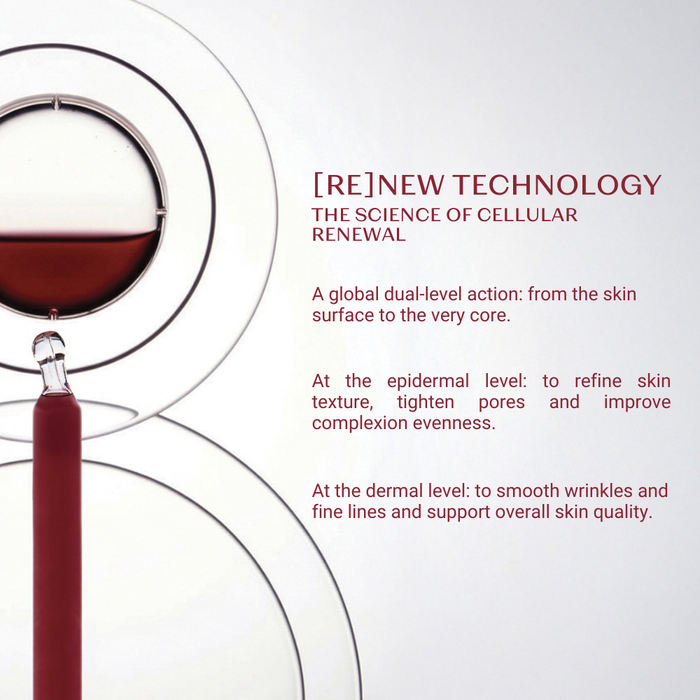 [RE]NEW TECHNOLOGY
THE SCIENCE OF CELLULAR RENEWAL

A global dual-level action: from the skin surface to the very core.

At the epidermal level: to refine skin texture, tighten pores and improve complexion evenness.

At the dermal level: to smooth wrinkles and fine lines and support overall skin quality.